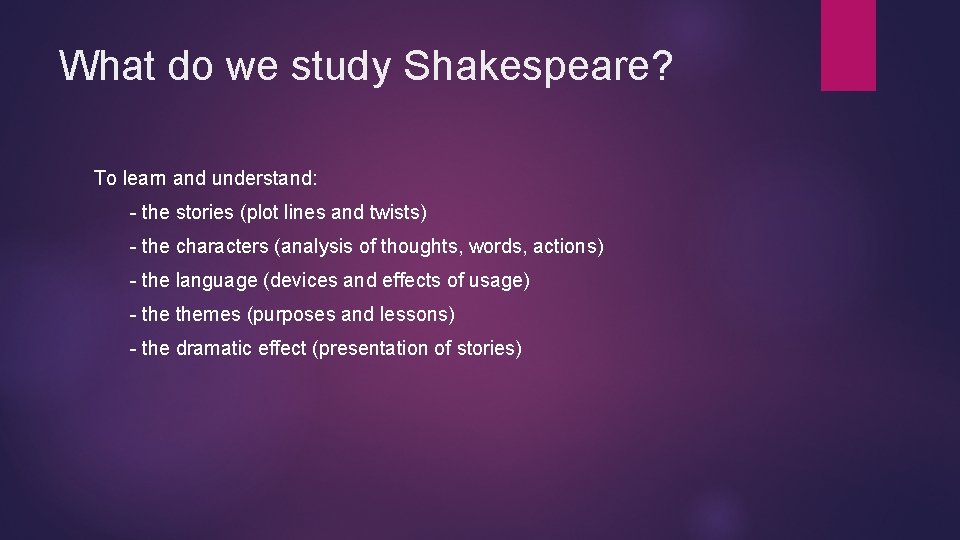 What do we study Shakespeare?

To learn and understand:

- the stories (plot lines and twists)

- the characters (analysis of thoughts, words, actions)

- the language (devices and effects of usage)

- the themes (purposes and lessons)

- the dramatic effect (presentation of stories)